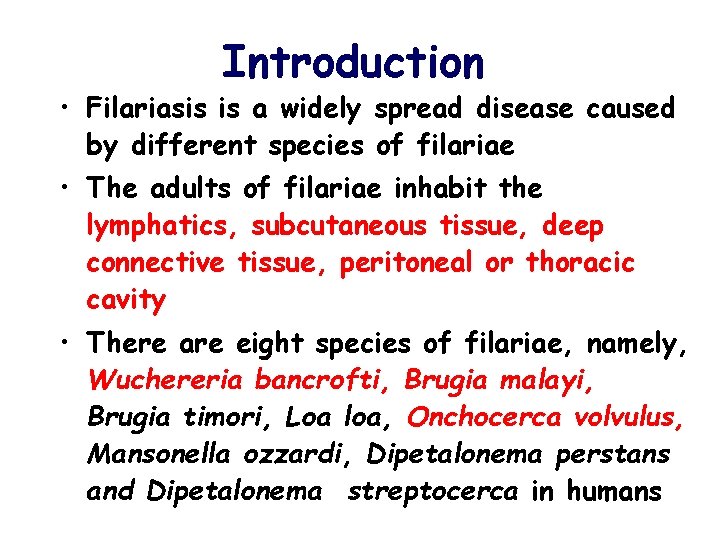 Introduction

• Filariasis is a widely spread disease caused by different species of filariae

• The adults of filariae inhabit the lymphatics, subcutaneous tissue, deep connective tissue, peritoneal or thoracic cavity

• There are eight species of filariae, namely, Wuchereria bancrofti, Brugia malayi, Brugia timori, Loa loa, Onchocerca volvulus, Mansonella ozzardi, Dipetalonema perstans and Dipetalonema streptocerca in humans